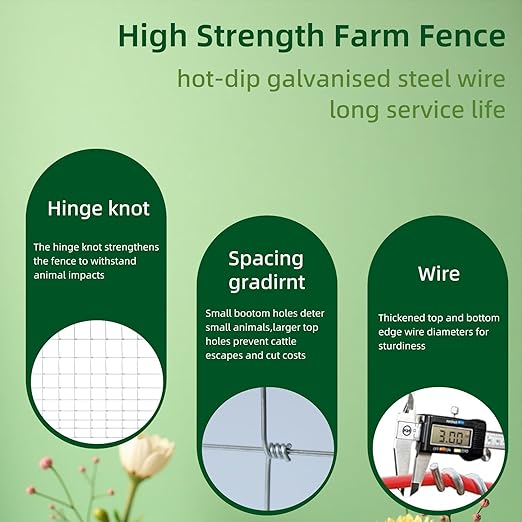 High Strength Farm Fence
hot-dip galvanised steel wire
long service life

Hinge knot
The hinge knot strengthens the fence to withstand animal impacts

Spacing gradirnt
Small bootom holes deter small animals,larger top holes prevent cattle escapes and cut costs

Wire
Thickened top and bottom edge wire diameters for sturdiness

3.00